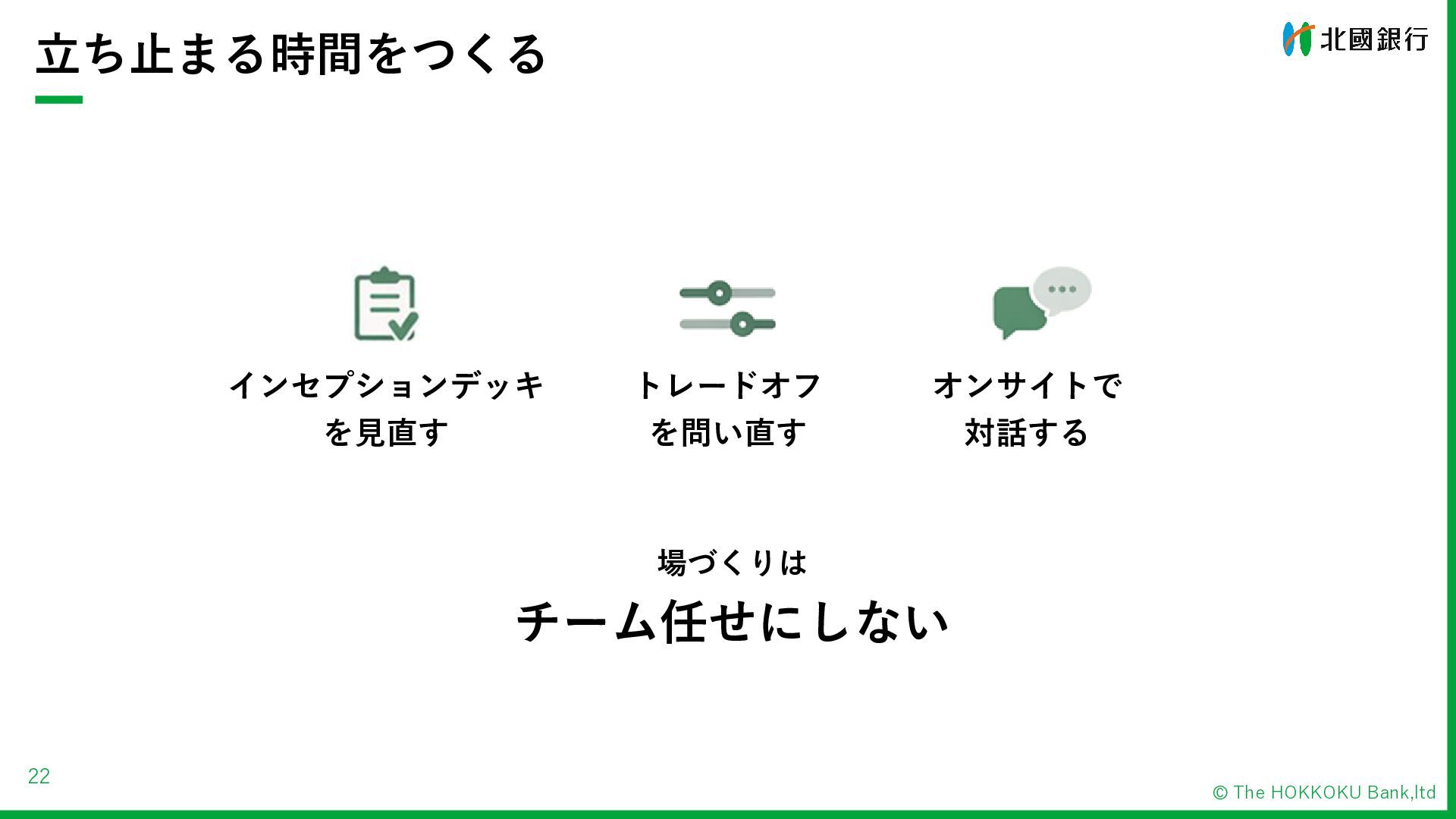 立ち止まる時間をつくる

北國銀行

インセプションデッキを見直す

トレードオフを問い直す

オンサイトで対話する

場づくりは

チーム任せにしない

22

© The HOKKOKU Bank,ltd